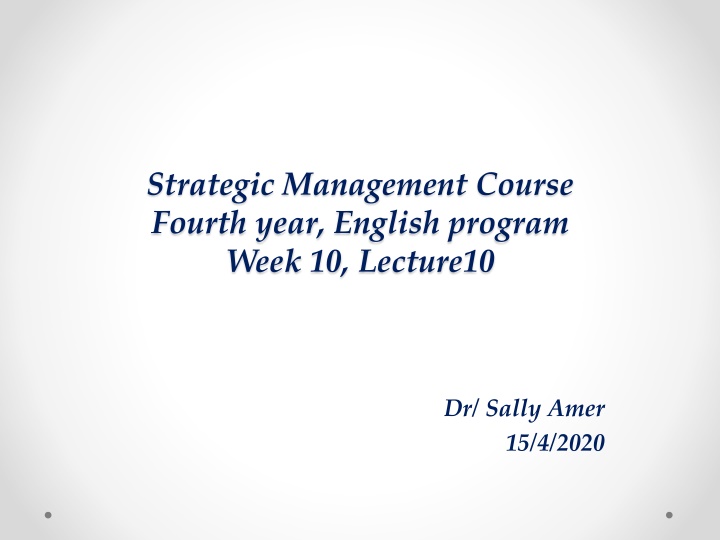 Strategic Management Course
Fourth year, English program
Week 10, Lecture10

Dr/ Sally Amer
15/4/2020